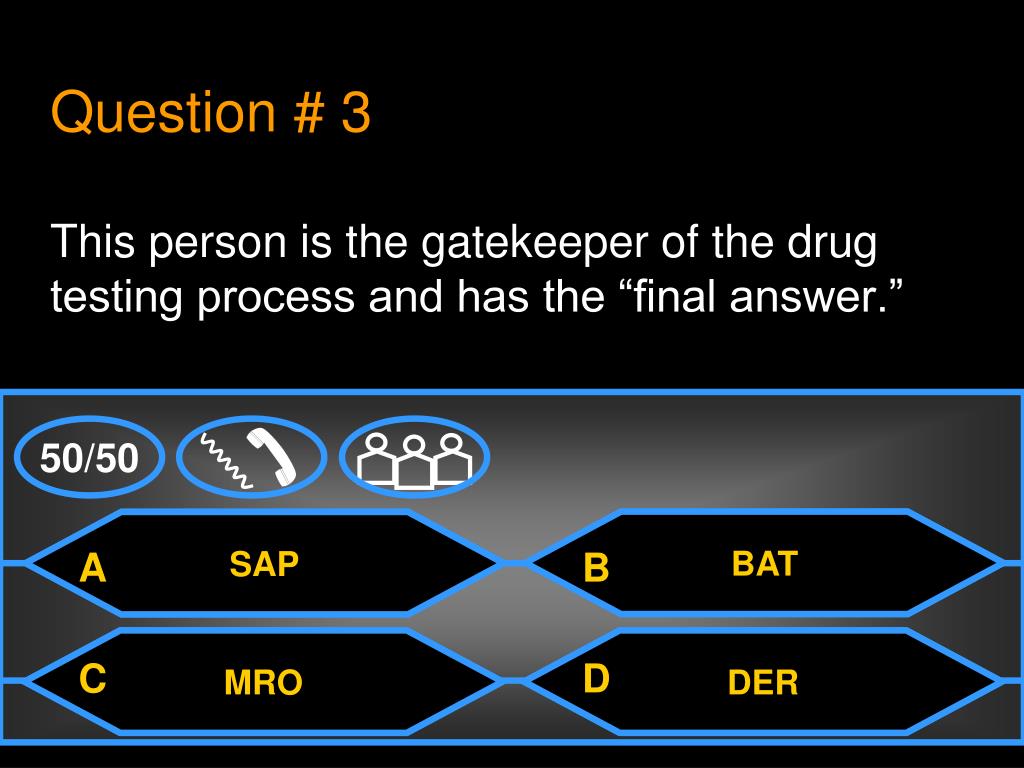 Question # 3

This person is the gatekeeper of the drug testing process and has the “final answer.”

50/50

A SAP

B BAT

C MRO

D DER